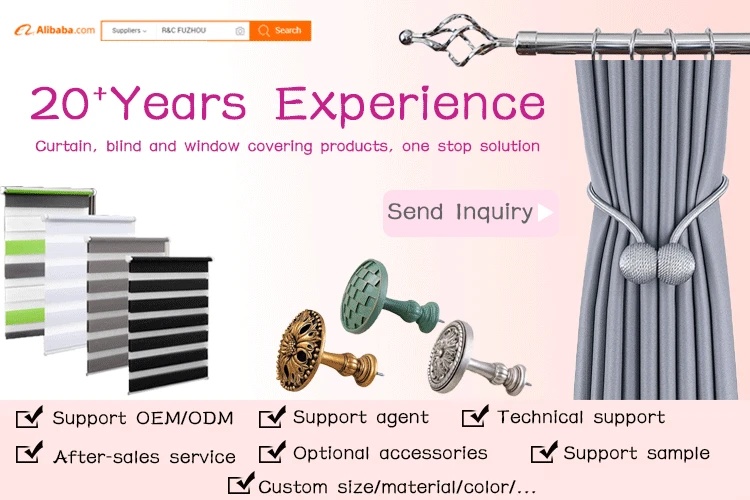 Alibaba.com Suppliers R&C FUZHOU Search

20⁺Years Experience

Curtain, blind and window covering products, one stop solution

Send Inquiry

Support OEM/ODM Support agent Technical support

After-sales service Optional accessories Support sample

Custom size/material/color/...